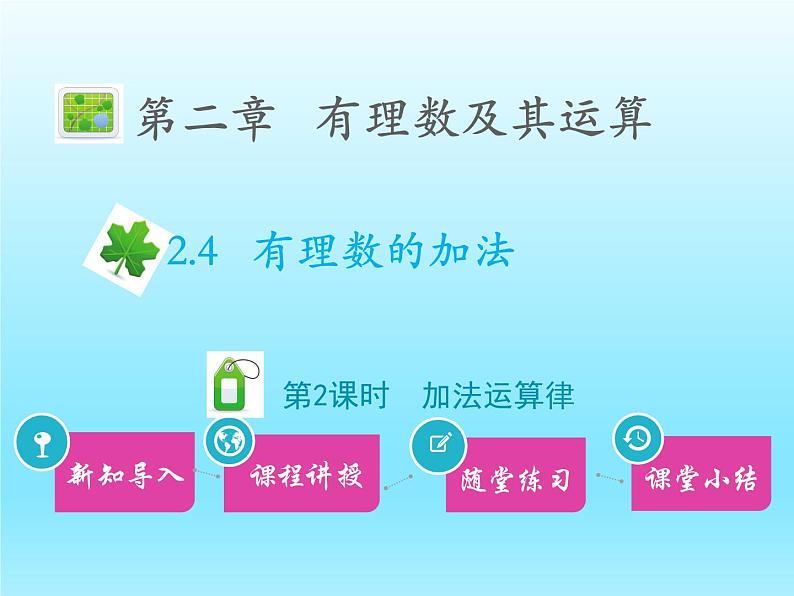 第二章 有理数及其运算

2.4 有理数的加法

第2课时 加法运算律

新知导入

课程讲授

随堂练习

课堂小结